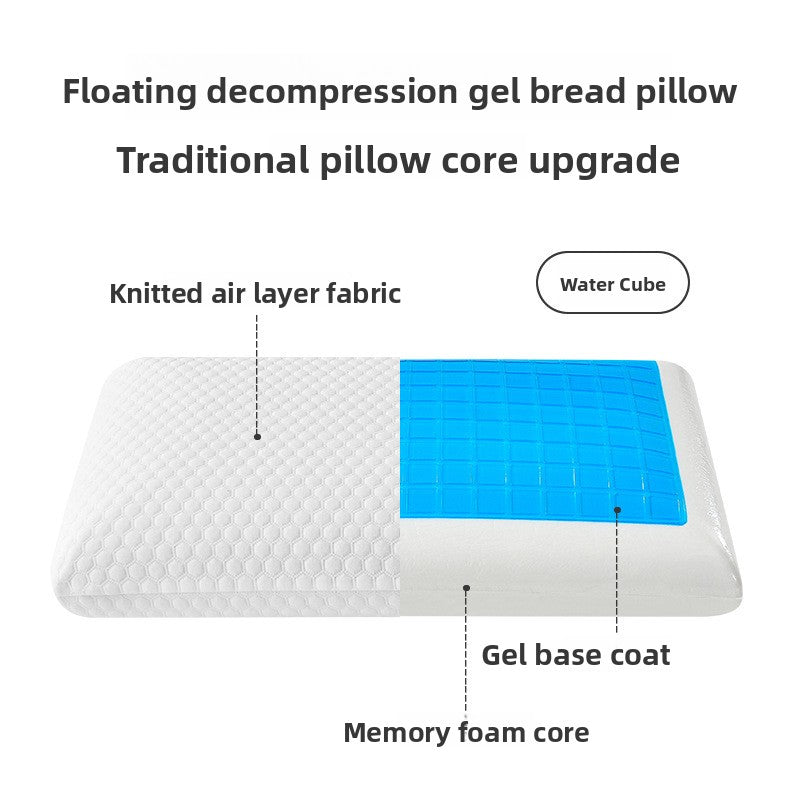 Floating decompression gel bread pillow

Traditional pillow core upgrade

Knitted air layer fabric

Water Cube

Gel base coat

Memory foam core